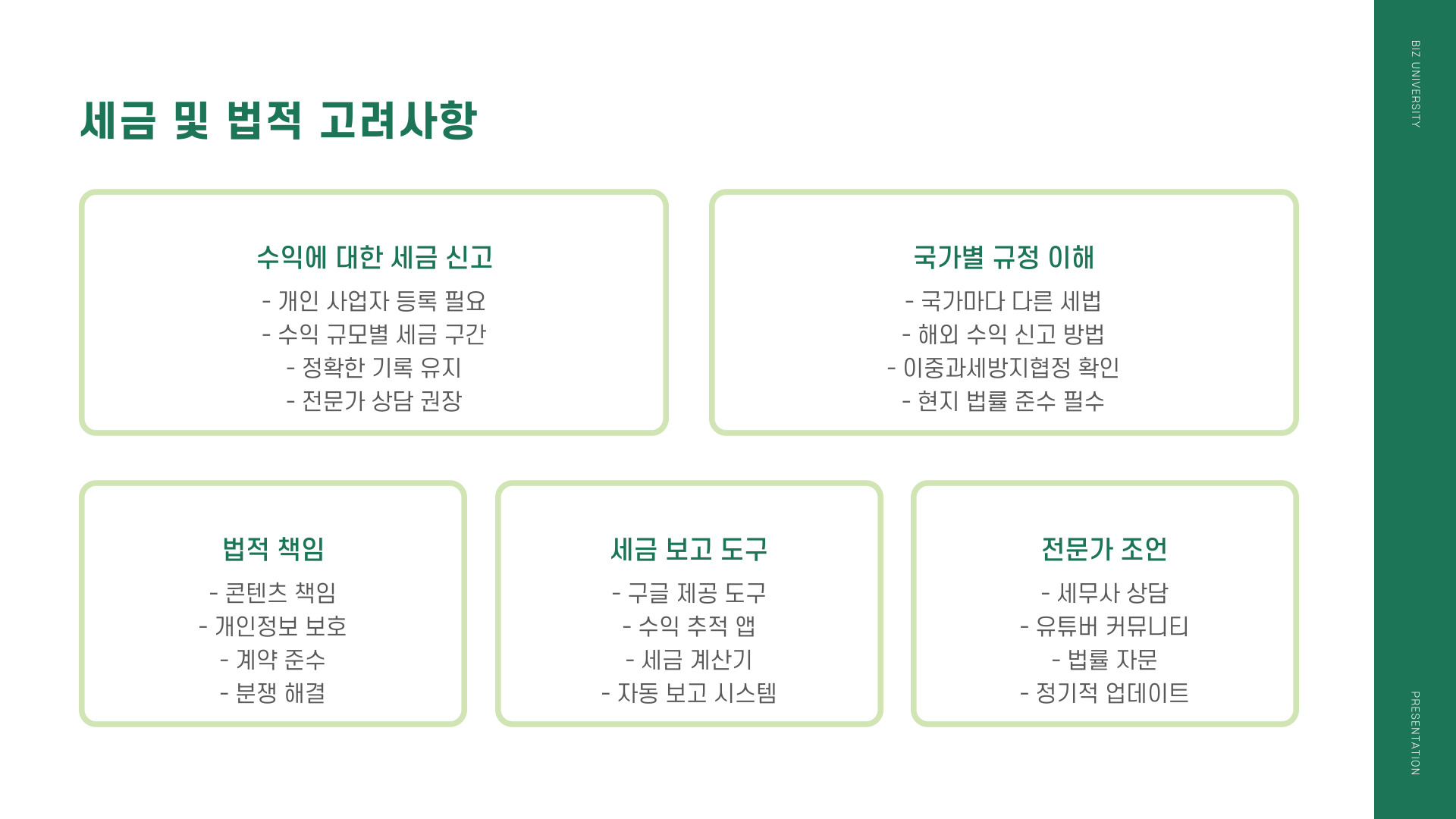 세금 및 법적 고려사항

수익에 대한 세금 신고

- 개인 사업자 등록 필요
- 수익 규모별 세금 구간
- 정확한 기록 유지
- 전문가 상담 권장

국가별 규정 이해

- 국가마다 다른 세법
- 해외 수익 신고 방법
- 이중과세방지협정 확인
- 현지 법률 준수 필수

법적 책임

- 콘텐츠 책임
- 개인정보 보호
- 계약 준수
- 분쟁 해결

세금 보고 도구

- 구글 제공 도구
- 수익 추적 앱
- 세금 계산기
- 자동 보고 시스템

전문가 조언

- 세무사 상담
- 유튜버 커뮤니티
- 법률 자문
- 정기적 업데이트

BIZ UNIVERSITY

PRESENTATION